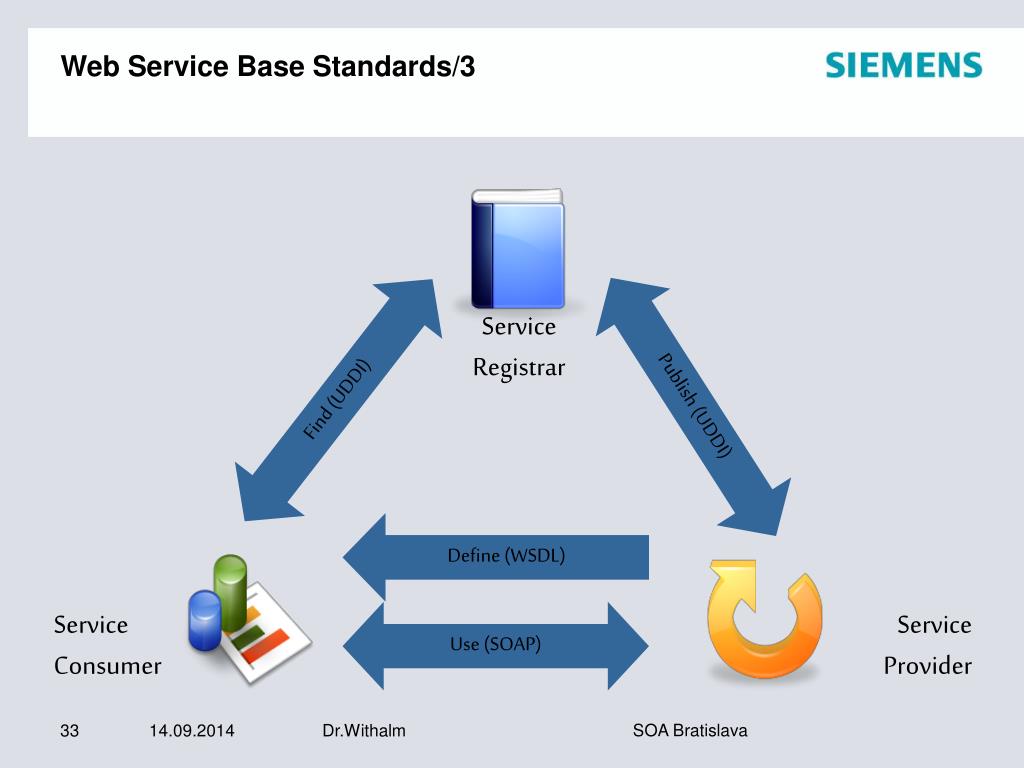 Web Service Base Standards/3

SIEMENS

Service
Registrar

Find (UDDI)

Publish (UDDI)

Define (WSDL)

Use (SOAP)

Service
Consumer

Service
Provider

33 14.09.2014 Dr.Withalm SOA Bratislava